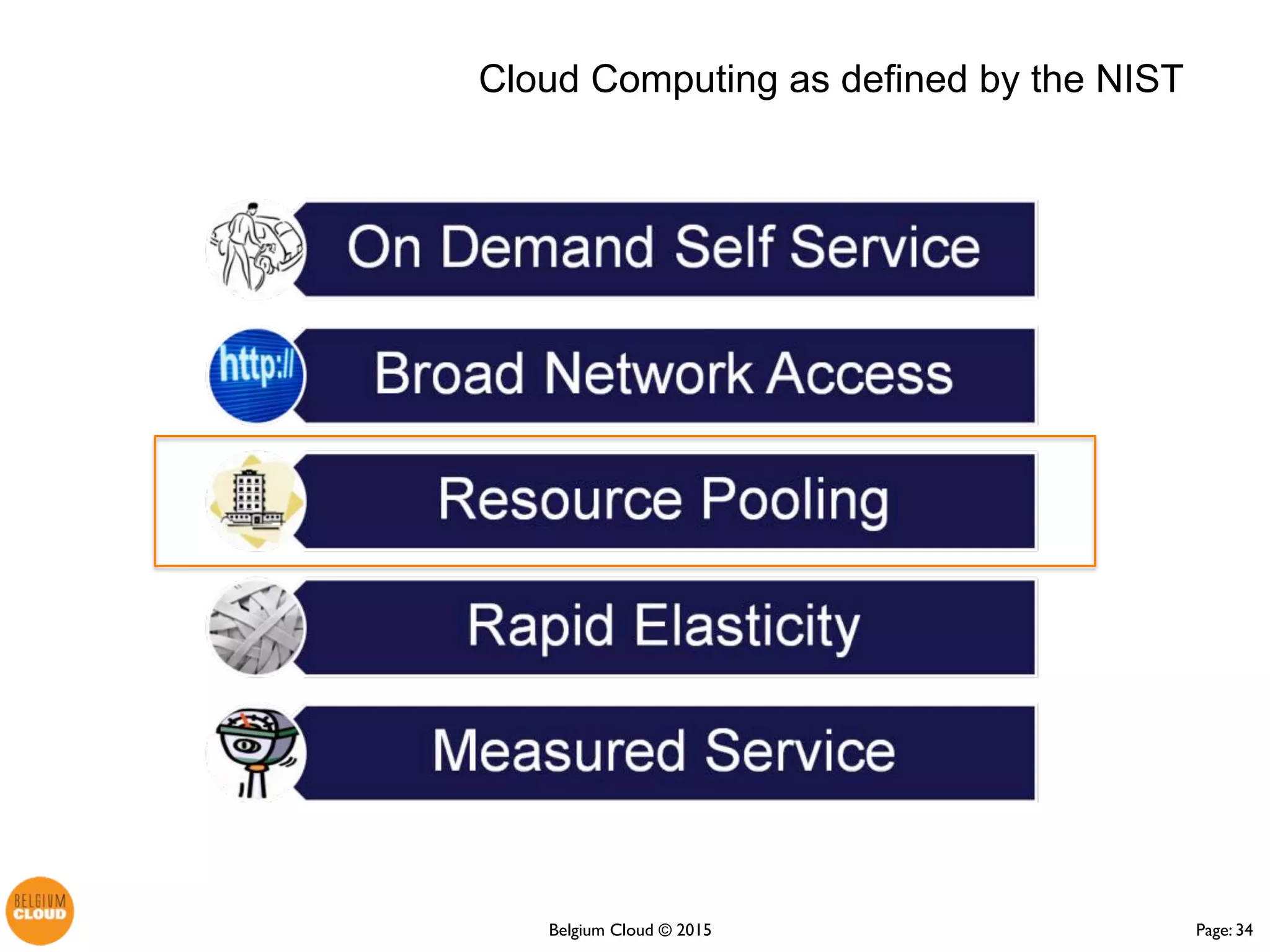 Cloud Computing as defined by the NIST

On Demand Self Service

http://

Broad Network Access

Resource Pooling

Rapid Elasticity

Measured Service

BELGIUM CLOUD

Belgium Cloud © 2015

Page: 34